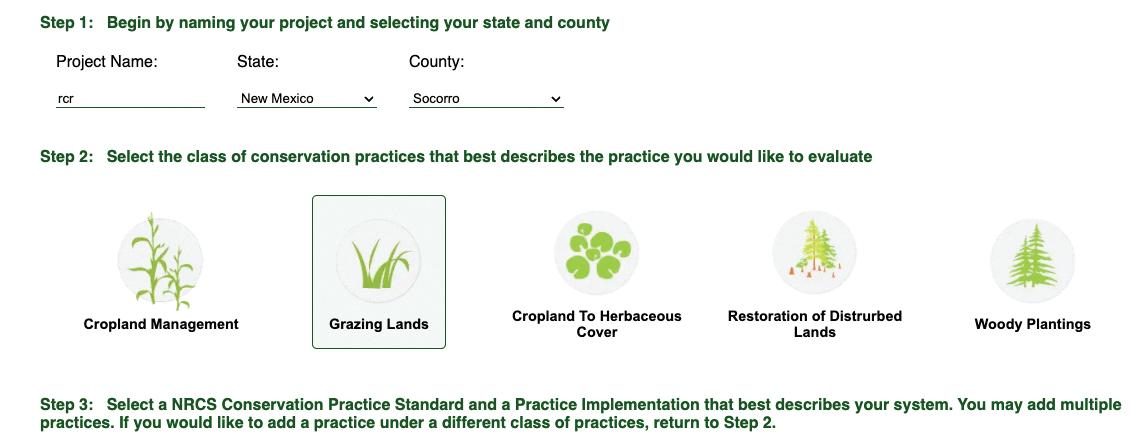 Step 1: Begin by naming your project and selecting your state and county

Project Name:
rcr

State:
New Mexico

County:
Socorro

Step 2: Select the class of conservation practices that best describes the practice you would like to evaluate

Cropland Management

Grazing Lands

Cropland To Herbaceous Cover

Restoration of Distrurbed Lands

Woody Plantings

Step 3: Select a NRCS Conservation Practice Standard and a Practice Implementation that best describes your system. You may add multiple practices. If you would like to add a practice under a different class of practices, return to Step 2.